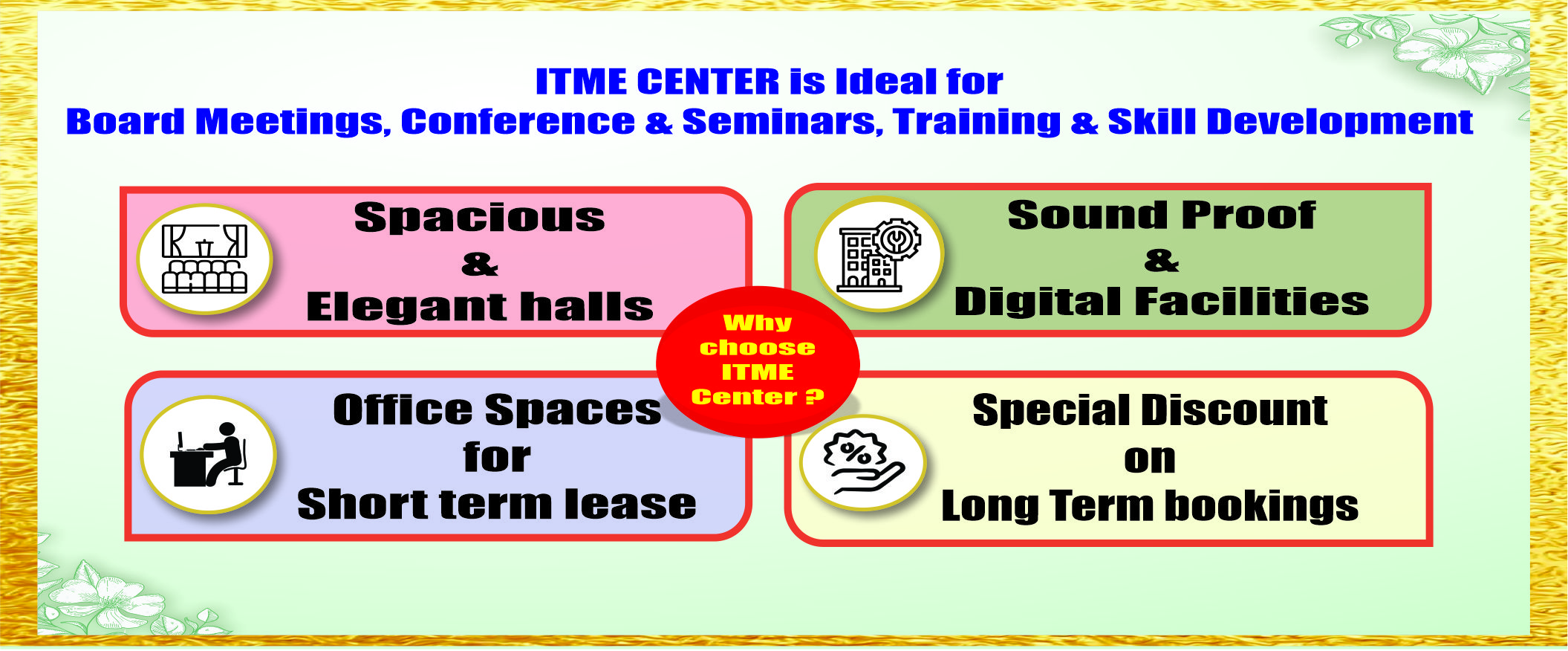 ITME CENTER is Ideal for
Board Meetings, Conference & Seminars, Training & Skill Development

Spacious
&
Elegant halls

Sound Proof
&
Digital Facilities

Why choose ITME Center ?

Office Spaces
for
Short term lease

Special Discount
on
Long Term bookings